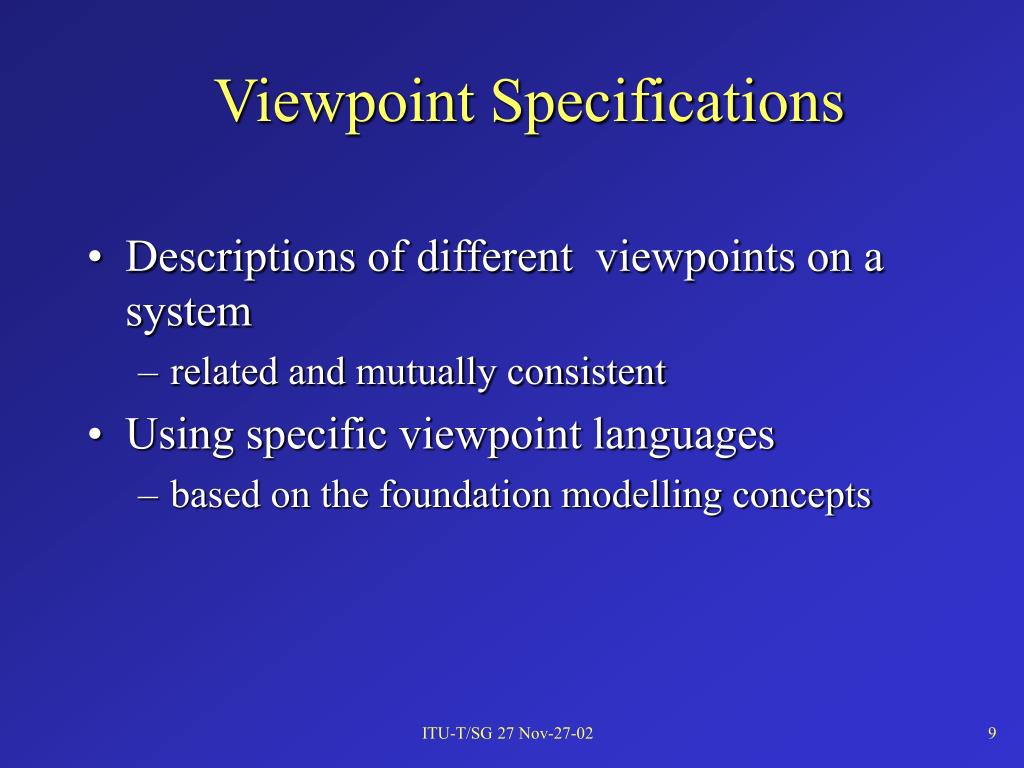 Viewpoint Specifications

• Descriptions of different viewpoints on a system
– related and mutually consistent
• Using specific viewpoint languages
– based on the foundation modelling concepts

ITU-T/SG 27 Nov-27-02

9